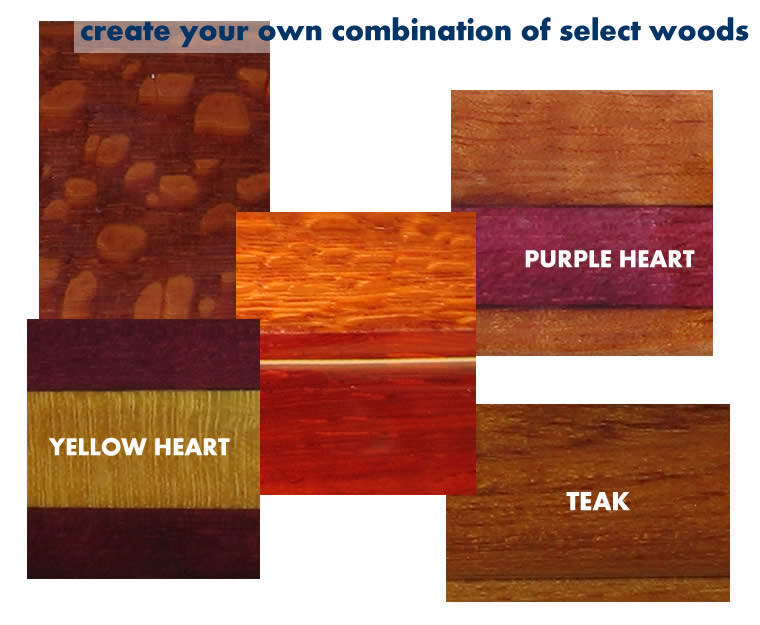 create your own combination of select woods

PURPLE HEART

YELLOW HEART

TEAK